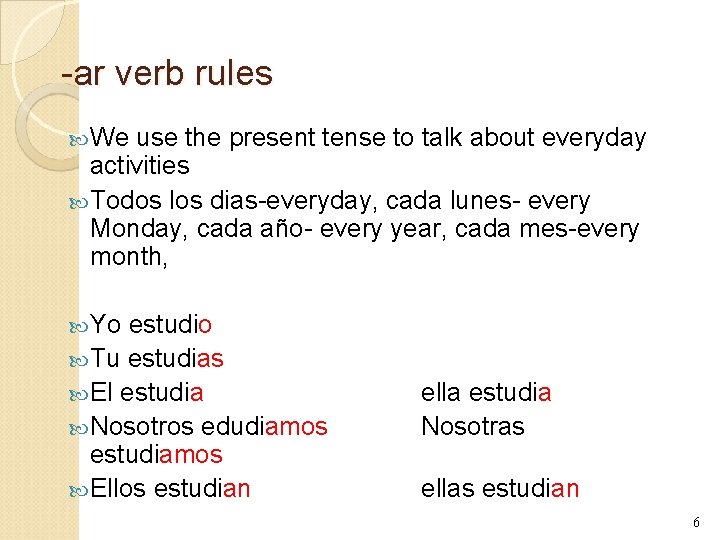 -ar verb rules

We use the present tense to talk about everyday activities

Todos los dias-everyday, cada lunes- every Monday, cada año- every year, cada mes-every month,

Yo estudio

Tu estudias

El estudia ella estudia

Nosotros edudiamos Nosotras estudiamos

Ellos estudian ellas estudian

6